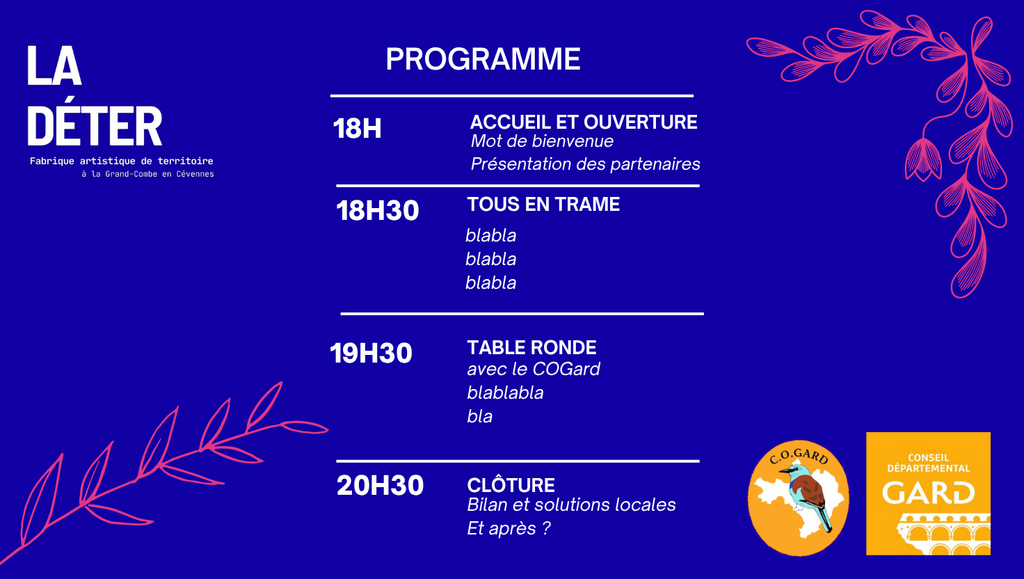 LA DÉTER
Fabrique artistique de territoire
à la Grand-Combe en Cévennes

PROGRAMME

18H
ACCUEIL ET OUVERTURE
Mot de bienvenue
Présentation des partenaires

18H30
TOUS EN TRAME
blabla
blabla
blabla

19H30
TABLE RONDE
avec le COGard
blablabla
bla

20H30
CLÔTURE
Bilan et solutions locales
Et après ?

C.O.GARD

CONSEIL DÉPARTEMENTAL
GARD